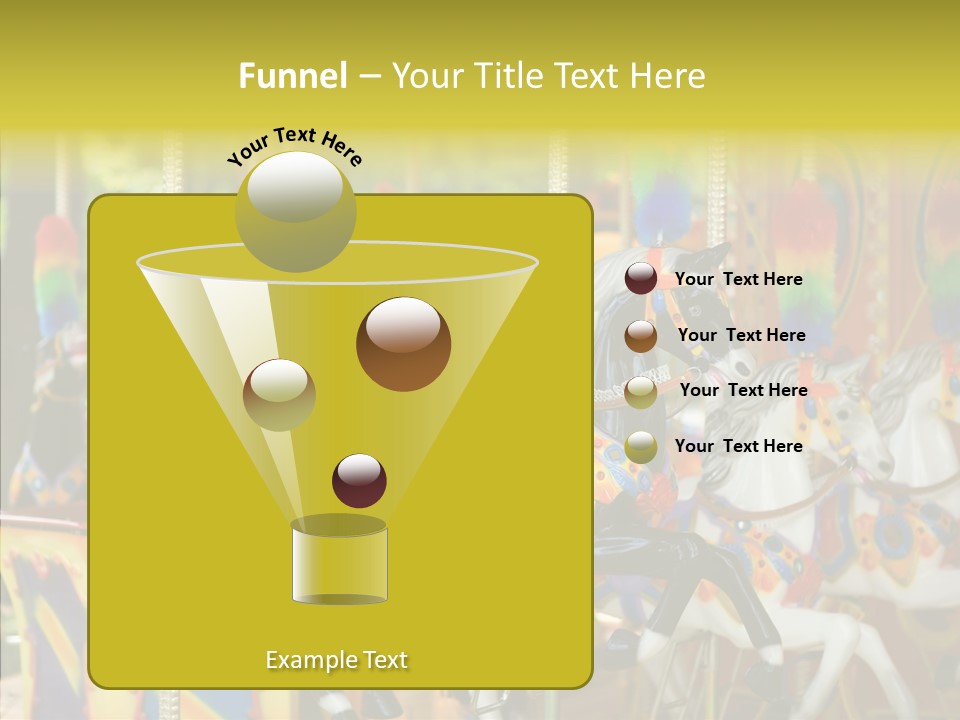 Funnel – Your Title Text Here

Your Text Here

Your Text Here

Your Text Here

Your Text Here

Your Text Here

Example Text